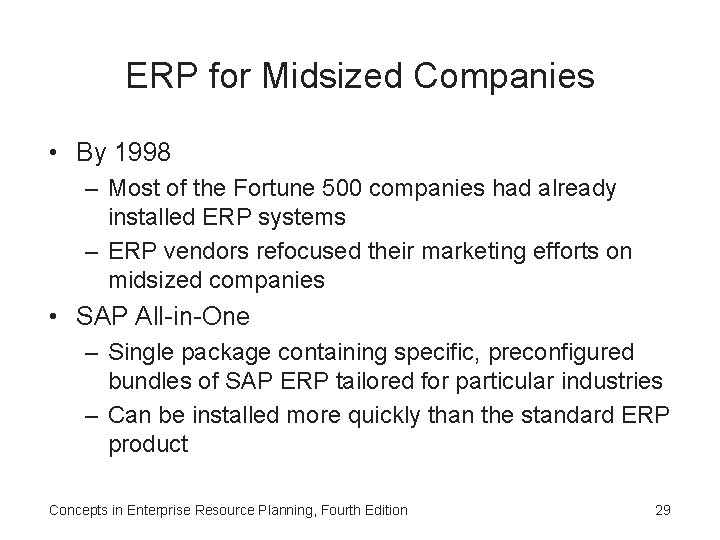 ERP for Midsized Companies

• By 1998
– Most of the Fortune 500 companies had already installed ERP systems
– ERP vendors refocused their marketing efforts on midsized companies

• SAP All-in-One
– Single package containing specific, preconfigured bundles of SAP ERP tailored for particular industries
– Can be installed more quickly than the standard ERP product

Concepts in Enterprise Resource Planning, Fourth Edition

29